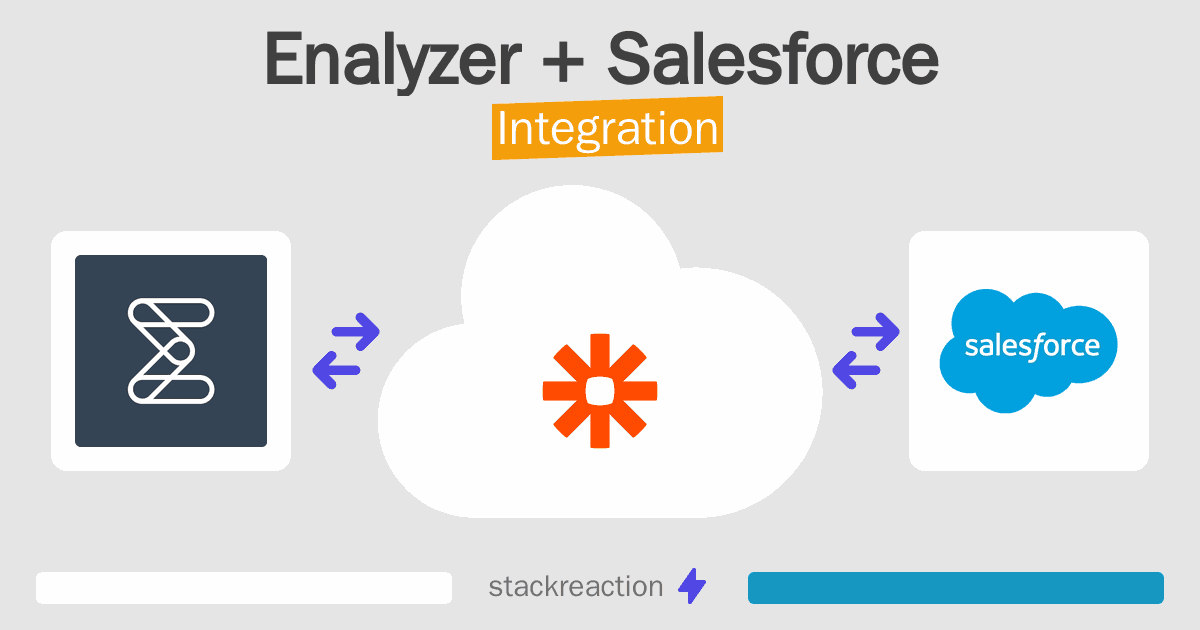 Enalyzer + Salesforce
Integration

salesforce

stackreaction